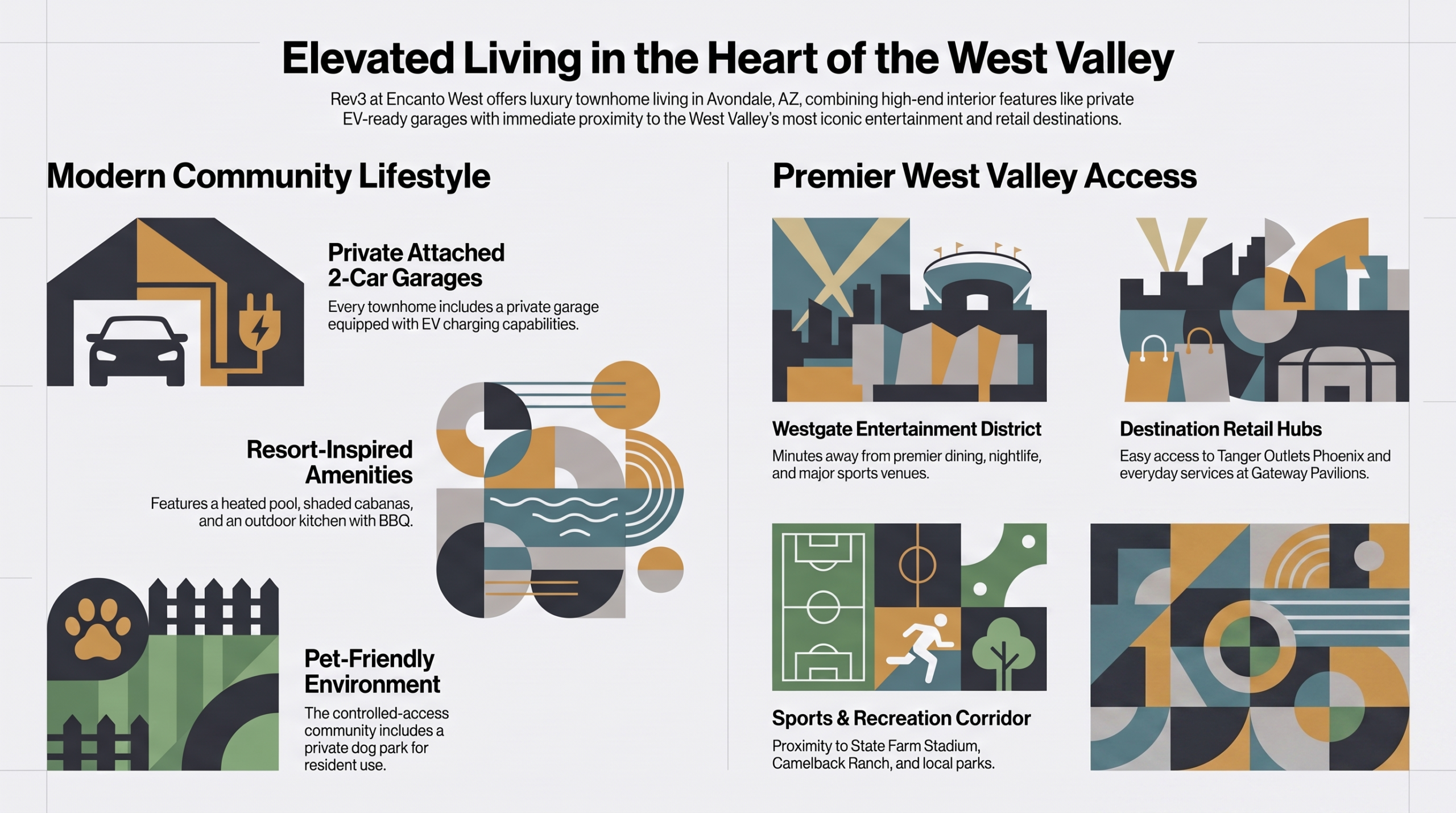 Elevated Living in the Heart of the West Valley

Rev3 at Encanto West offers luxury townhome living in Avondale, AZ, combining high-end interior features like private EV-ready garages with immediate proximity to the West Valley's most iconic entertainment and retail destinations.

Modern Community Lifestyle

Private Attached 2-Car Garages

Every townhome includes a private garage equipped with EV charging capabilities.

Resort-Inspired Amenities

Features a heated pool, shaded cabanas, and an outdoor kitchen with BBQ.

Pet-Friendly Environment

The controlled-access community includes a private dog park for resident use.

Premier West Valley Access

Westgate Entertainment District

Minutes away from premier dining, nightlife, and major sports venues.

Destination Retail Hubs

Easy access to Tanger Outlets Phoenix and everyday services at Gateway Pavilions.

Sports & Recreation Corridor

Proximity to State Farm Stadium, Camelback Ranch, and local parks.